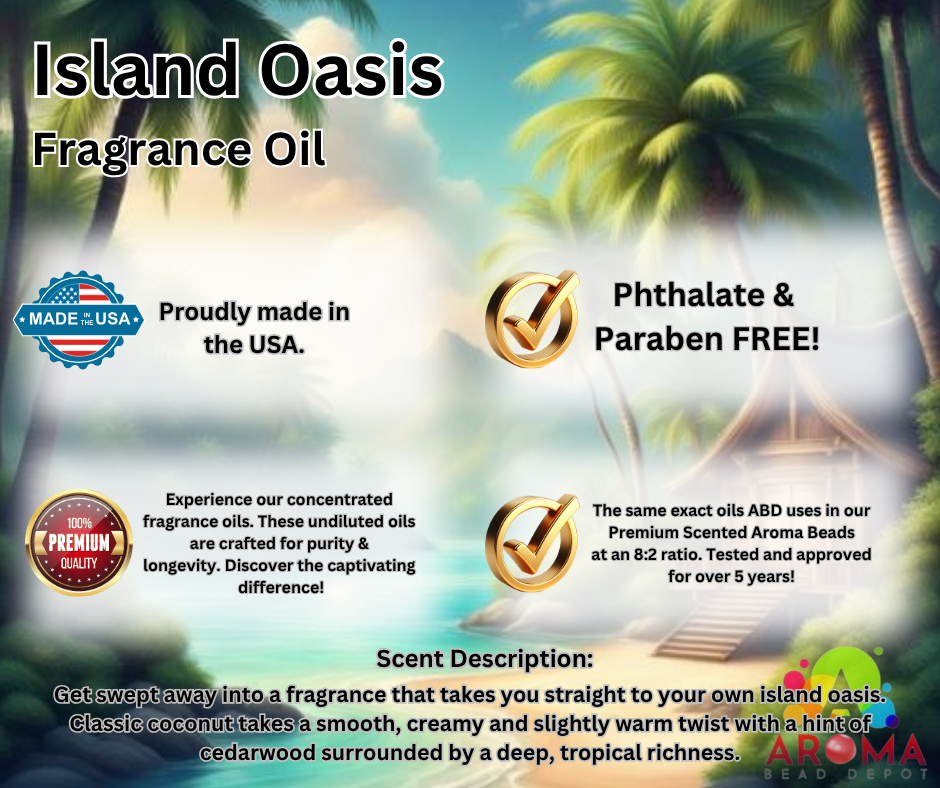 Island Oasis
Fragrance Oil

MADE IN THE USA

Proudly made in the USA.

Phthalate & Paraben FREE!

100% PREMIUM QUALITY

Experience our concentrated fragrance oils. These undiluted oils are crafted for purity & longevity. Discover the captivating difference!

The same exact oils ABD uses in our Premium Scented Aroma Beads at an 8:2 ratio. Tested and approved for over 5 years!

Scent Description:
Get swept away into a fragrance that takes you straight to your own island oasis. Classic coconut takes a smooth, creamy and slightly warm twist with a hint of cedarwood surrounded by a deep, tropical richness.

AROMA
BEAD DEPOT